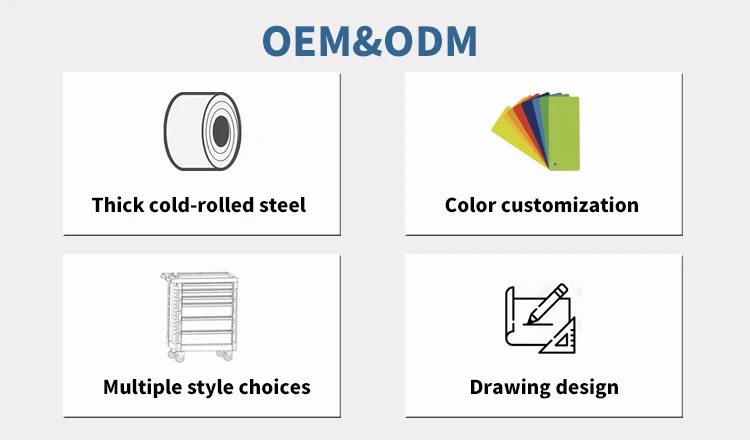 OEM&ODM

Thick cold-rolled steel

Color customization

Multiple style choices

Drawing design